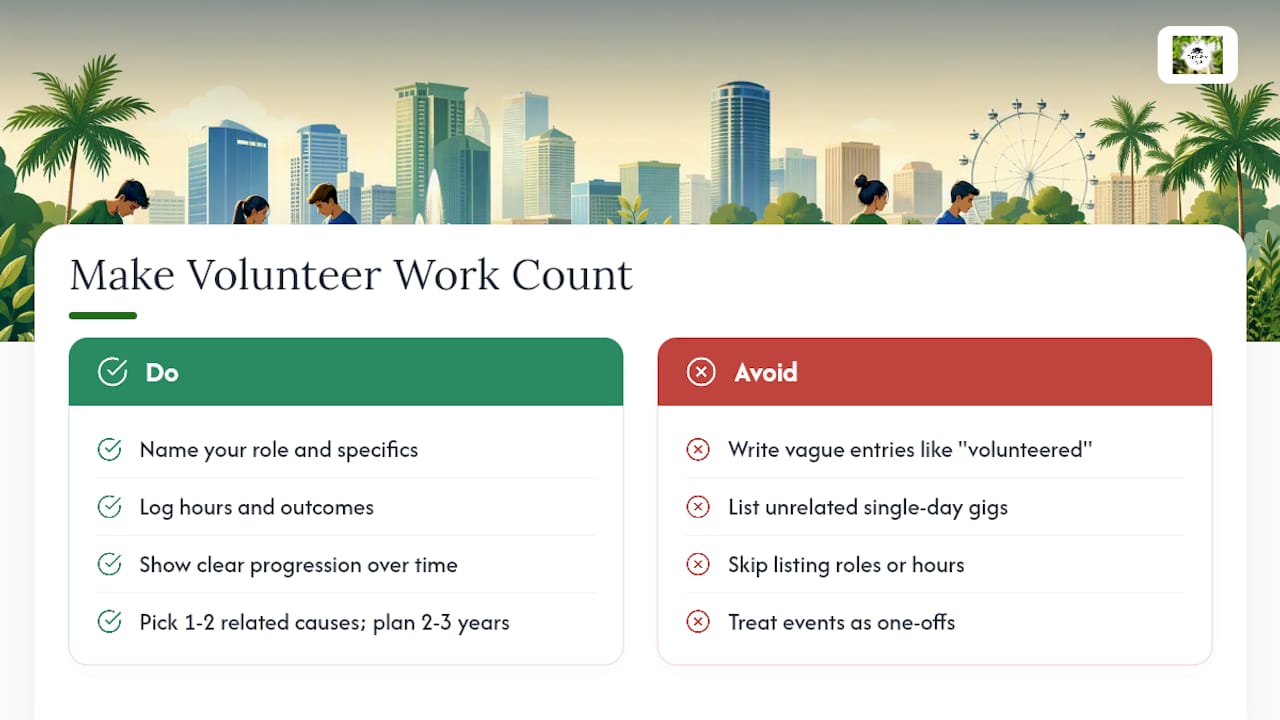 Make Volunteer Work Count

Do

Name your role and specifics

Log hours and outcomes

Show clear progression over time

Pick 1-2 related causes; plan 2-3 years

Avoid

Write vague entries like "volunteered"

List unrelated single-day gigs

Skip listing roles or hours

Treat events as one-offs